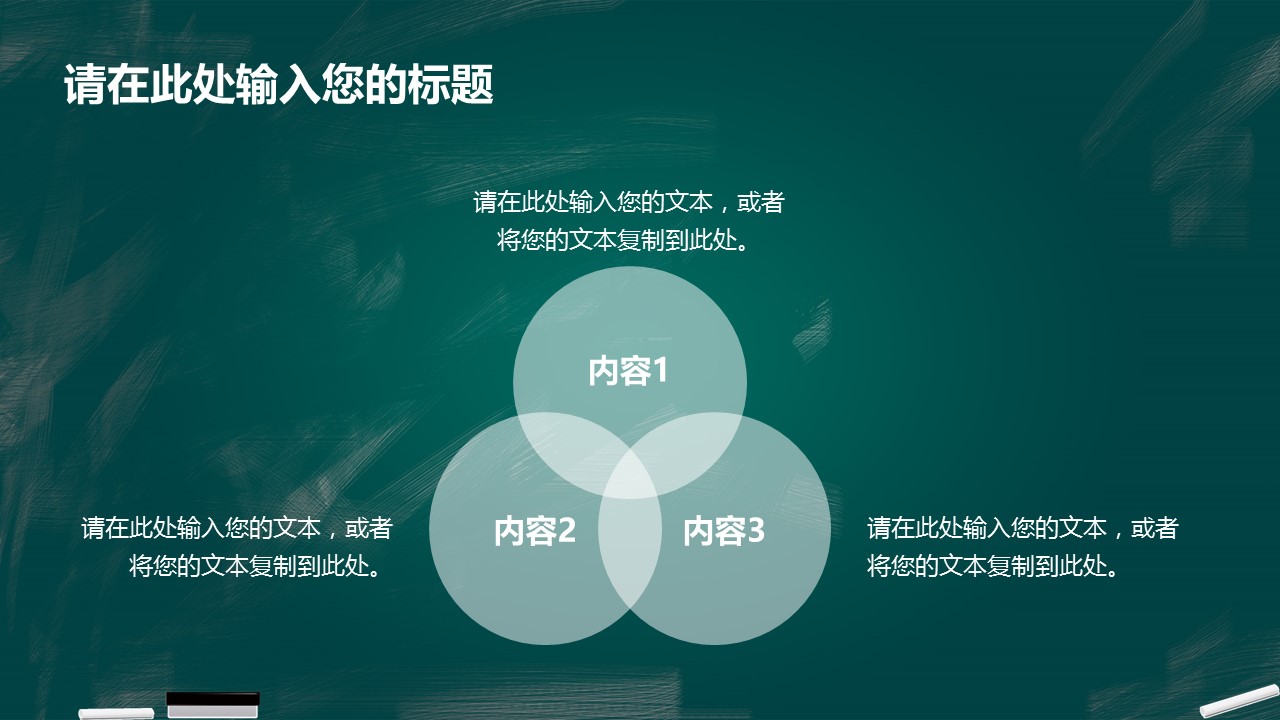 请在此处输入您的标题

请在此处输入您的文本，或者将您的文本复制到此处。

内容1

请在此处输入您的文本，或者将您的文本复制到此处。

内容2

内容3

请在此处输入您的文本，或者将您的文本复制到此处。